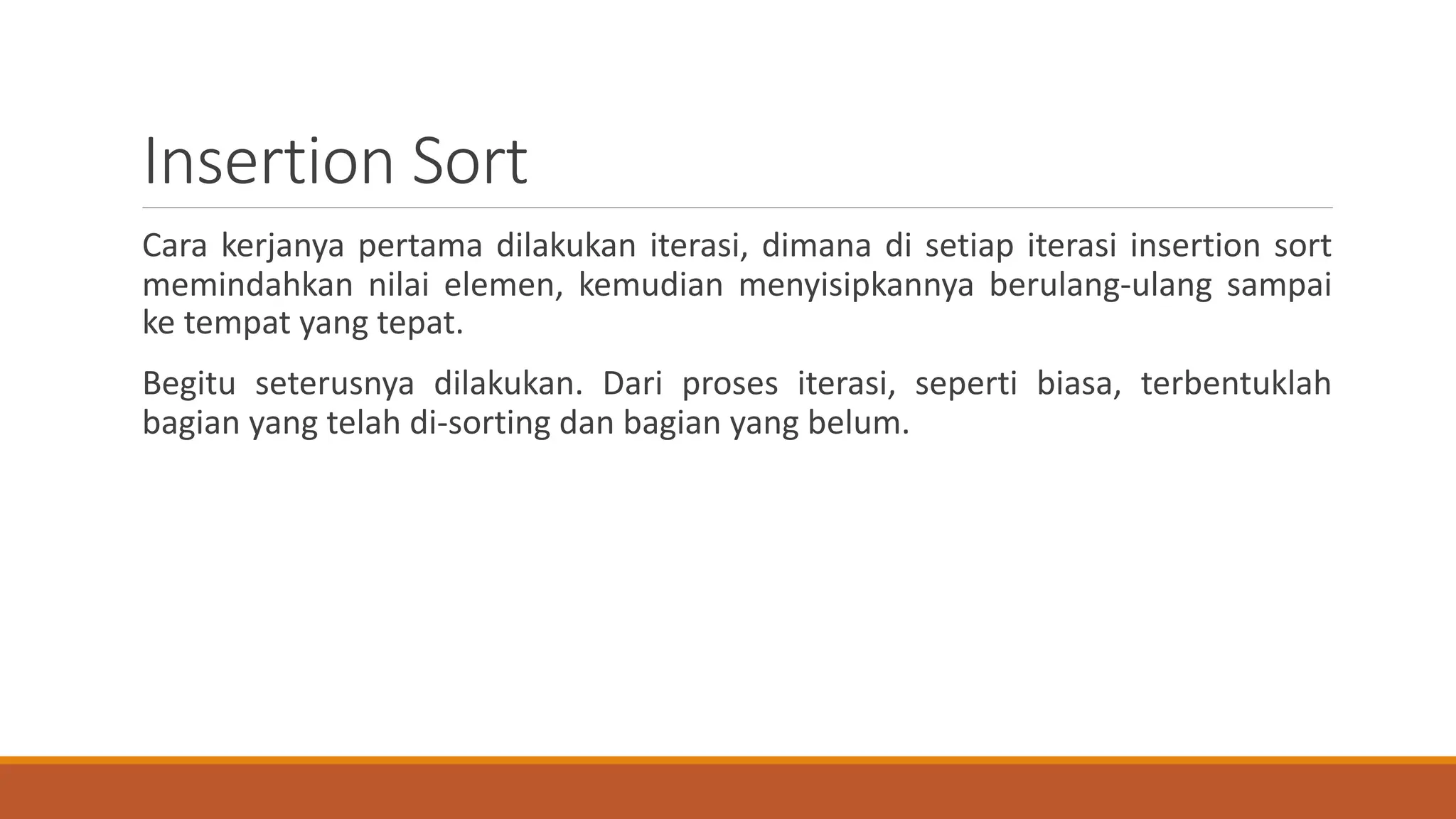 Insertion Sort

Cara kerjanya pertama dilakukan iterasi, dimana di setiap iterasi insertion sort memindahkan nilai elemen, kemudian menyisipkannya berulang-ulang sampai ke tempat yang tepat.

Begitu seterusnya dilakukan. Dari proses iterasi, seperti biasa, terbentuklah bagian yang telah di-sorting dan bagian yang belum.